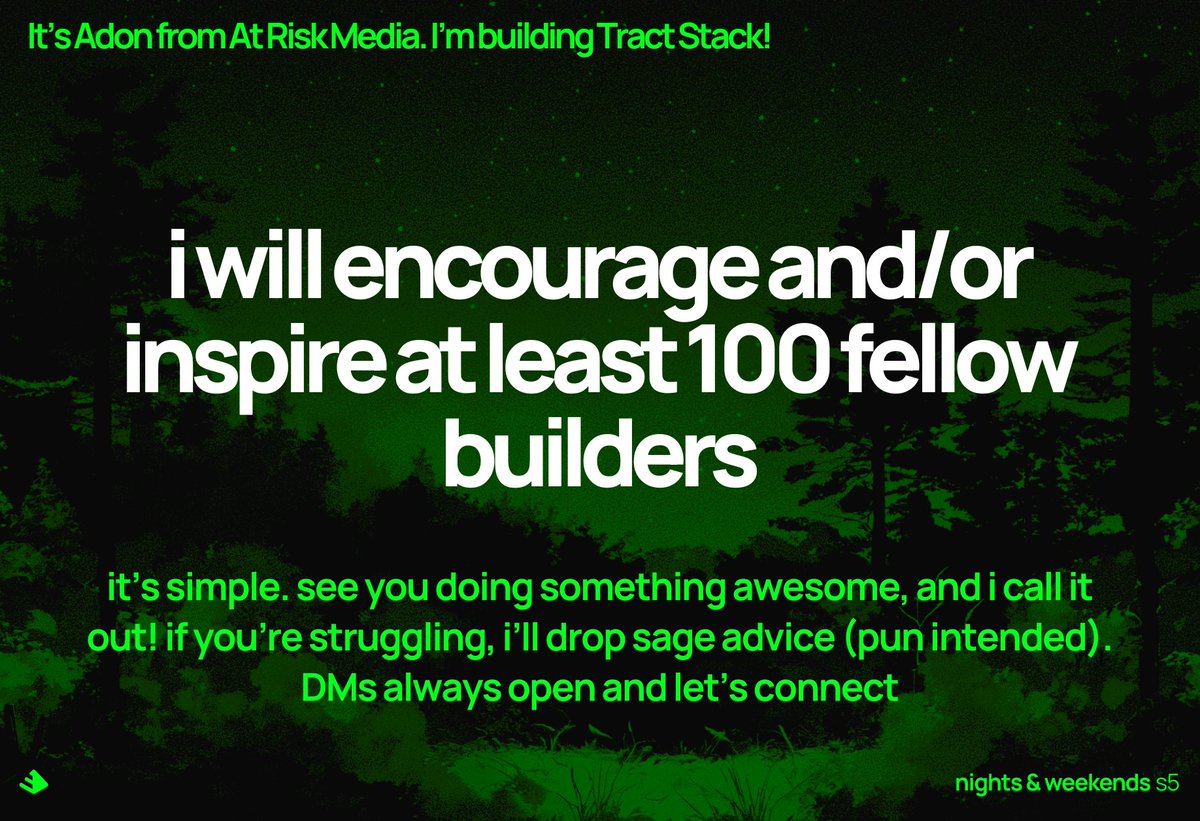 It's Adon from At Risk Media. I'm building Tract Stack!

i will encourage and/or inspire at least 100 fellow builders

it's simple. see you doing something awesome, and i call it out! if you're struggling, i'll drop sage advice (pun intended). DMs always open and let's connect

nights & weekends s5